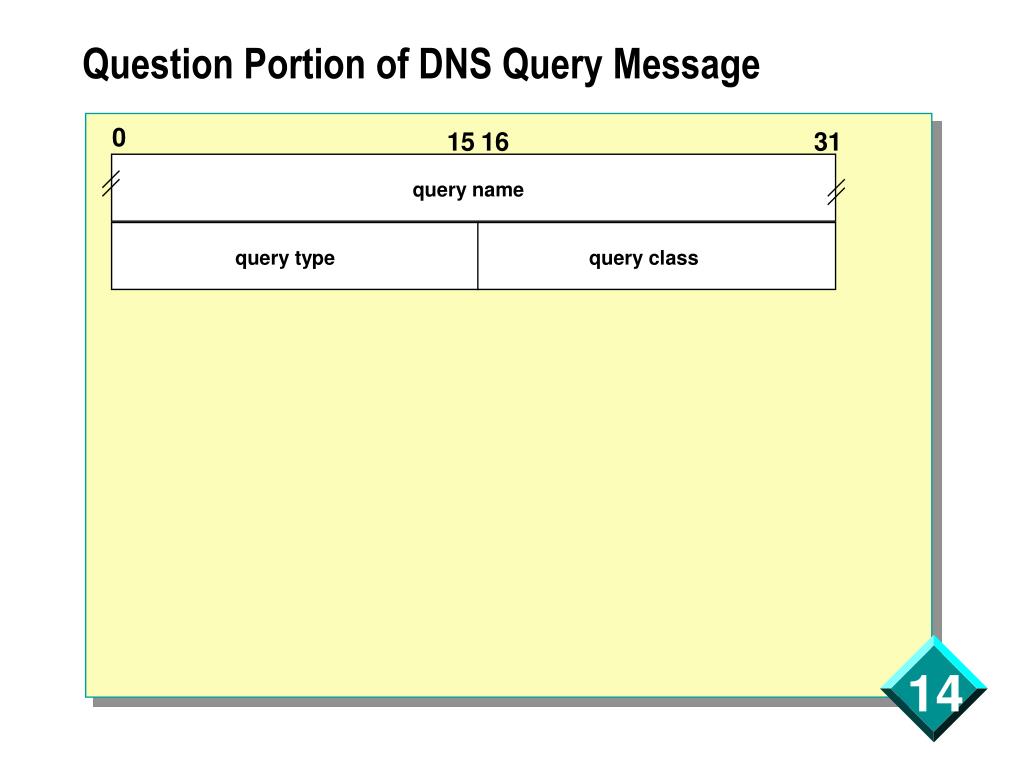 Question Portion of DNS Query Message

0

15 16

31

query name

query type

query class

14